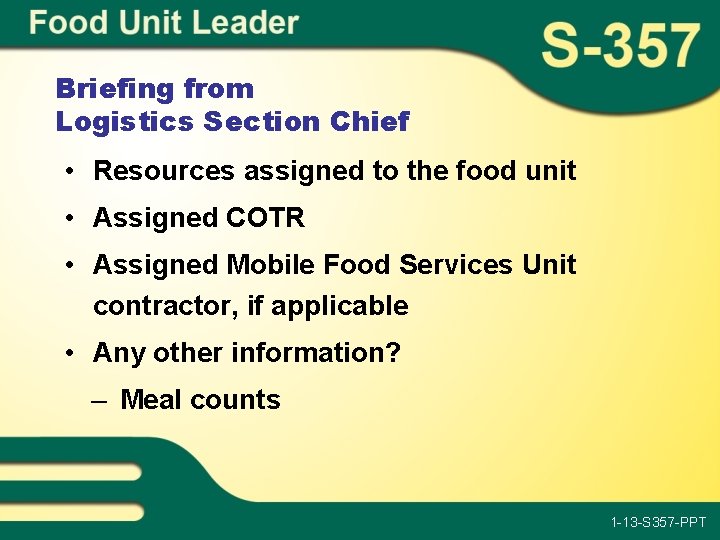 Food Unit Leader

S-357

Briefing from Logistics Section Chief

• Resources assigned to the food unit
• Assigned COTR
• Assigned Mobile Food Services Unit contractor, if applicable
• Any other information?
– Meal counts

1-13-S357-PPT